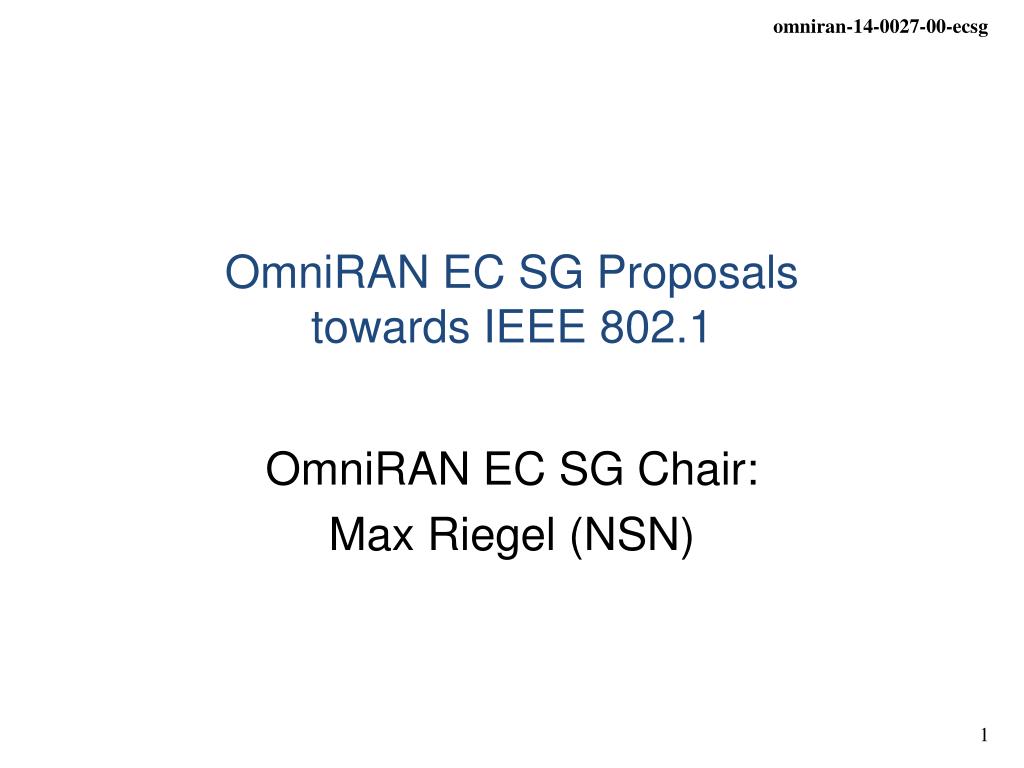 omniran-14-0027-00-ecsg

OmniRAN EC SG Proposals towards IEEE 802.1

OmniRAN EC SG Chair:
Max Riegel (NSN)

1